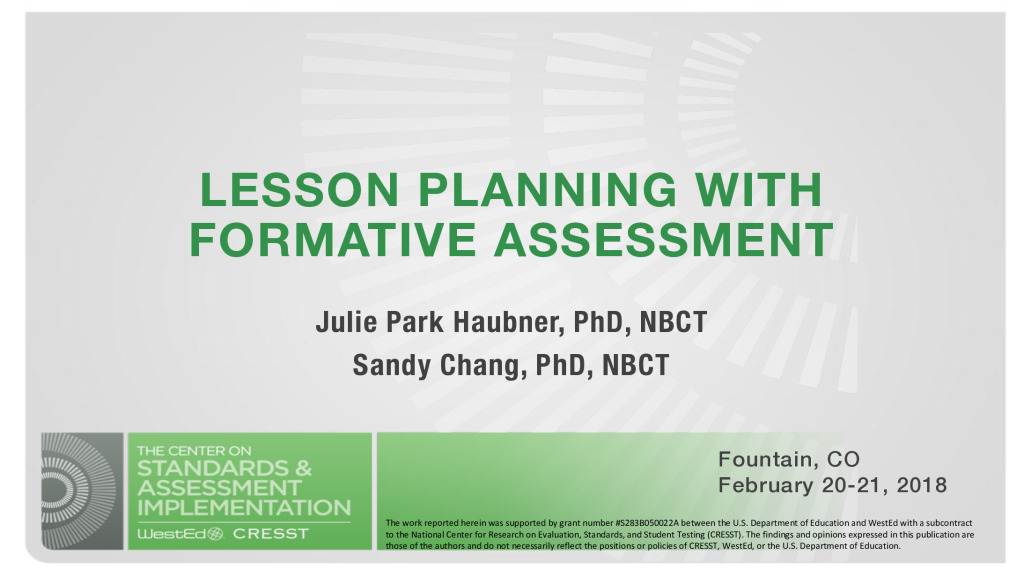 LESSON PLANNING WITH FORMATIVE ASSESSMENT

Julie Park Haubner, PhD, NBCT
Sandy Chang, PhD, NBCT

THE CENTER ON
STANDARDS &
ASSESSMENT
IMPLEMENTATION
WestEd CRESST

Fountain, CO
February 20-21, 2018

The work reported herein was supported by grant number #S283B050022A between the U.S. Department of Education and WestEd with a subcontract to the National Center for Research on Evaluation, Standards, and Student Testing (CRESST). The findings and opinions expressed in this publication are those of the authors and do not necessarily reflect the positions or policies of CRESST, WestEd, or the U.S. Department of Education.